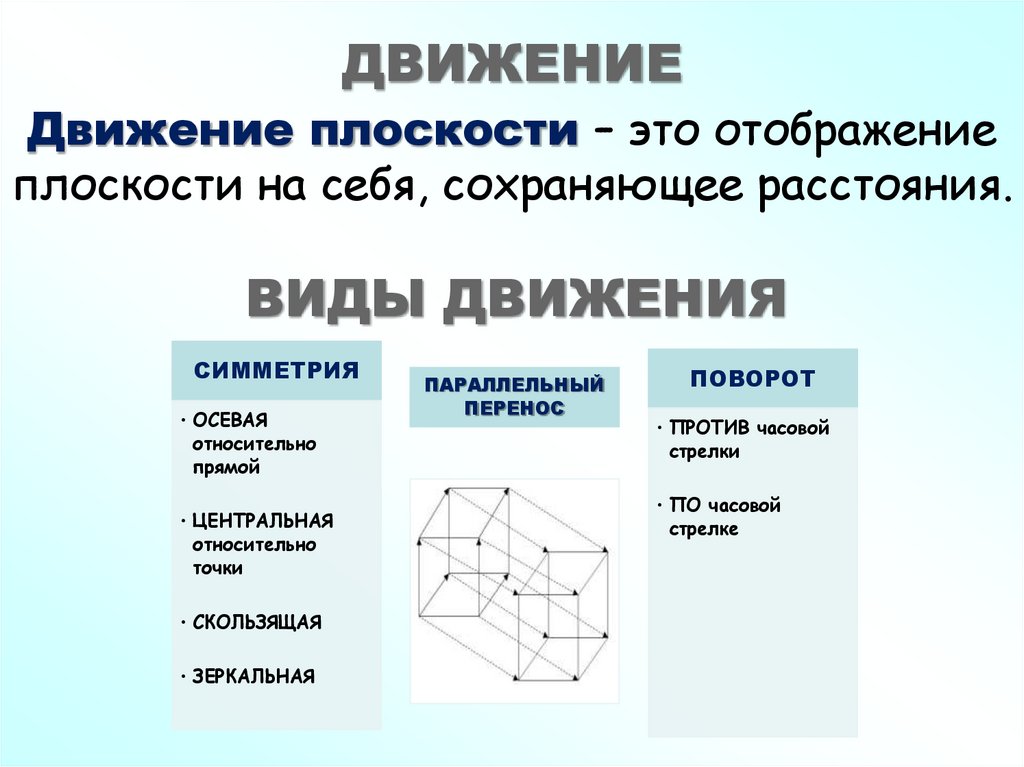 ДВИЖЕНИЕ

Движение плоскости – это отображение плоскости на себя, сохраняющее расстояния.

ВИДЫ ДВИЖЕНИЯ

СИММЕТРИЯ

• ОСЕВАЯ относительно прямой

• ЦЕНТРАЛЬНАЯ относительно точки

• СКОЛЬЗЯЩАЯ

• ЗЕРКАЛЬНАЯ

ПАРАЛЛЕЛЬНЫЙ ПЕРЕНОС

ПОВОРОТ

• ПРОТИВ часовой стрелки

• ПО часовой стрелке